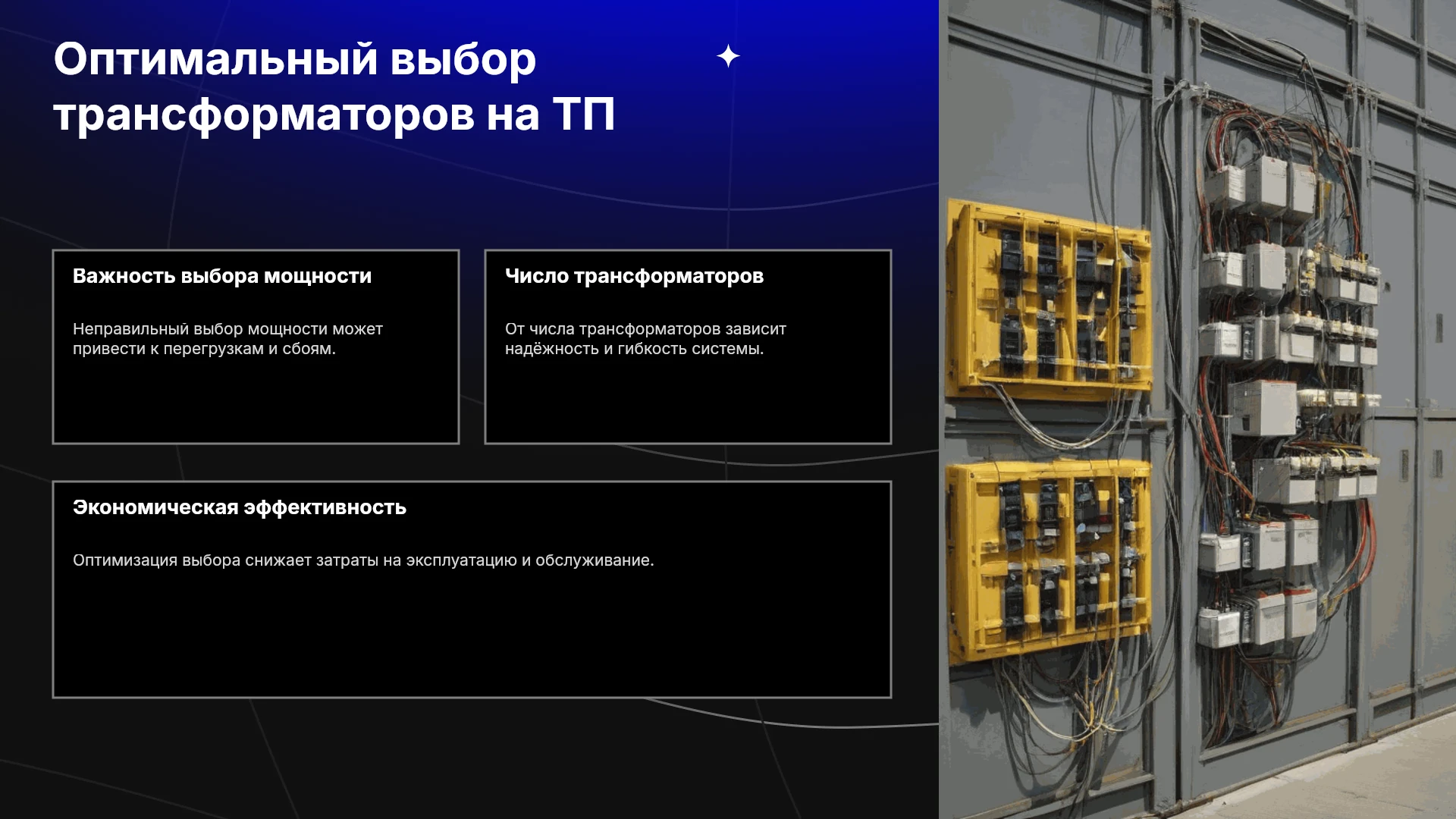 Оптимальный выбор трансформаторов на ТП

Важность выбора мощности

Неправильный выбор мощности может привести к перегрузкам и сбоям.

Число трансформаторов

От числа трансформаторов зависит надёжность и гибкость системы.

Экономическая эффективность

Оптимизация выбора снижает затраты на эксплуатацию и обслуживание.